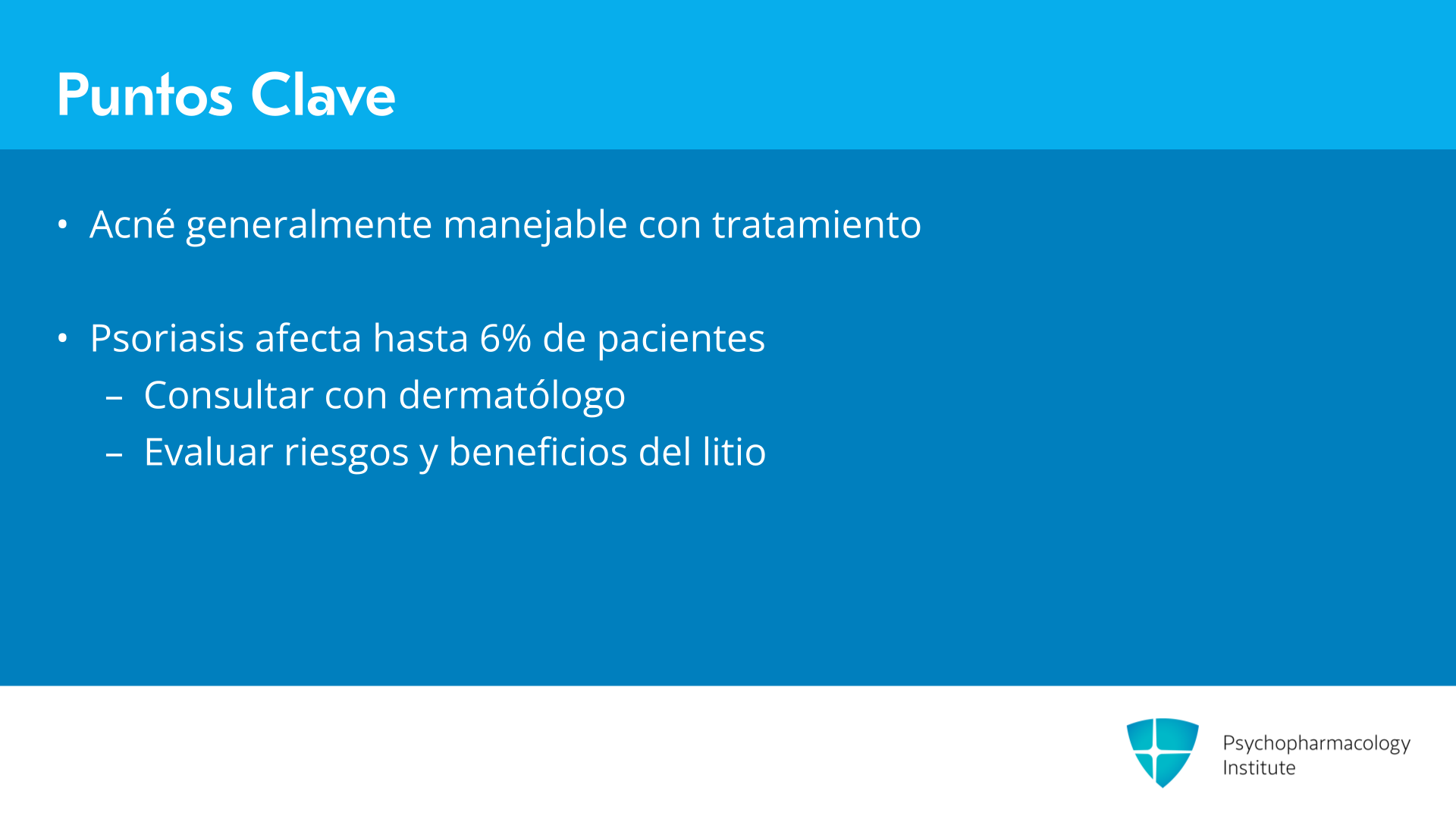 Puntos Clave

• Acné generalmente manejable con tratamiento

• Psoriasis afecta hasta 6% de pacientes
– Consultar con dermatólogo
– Evaluar riesgos y beneficios del litio

Psychopharmacology Institute